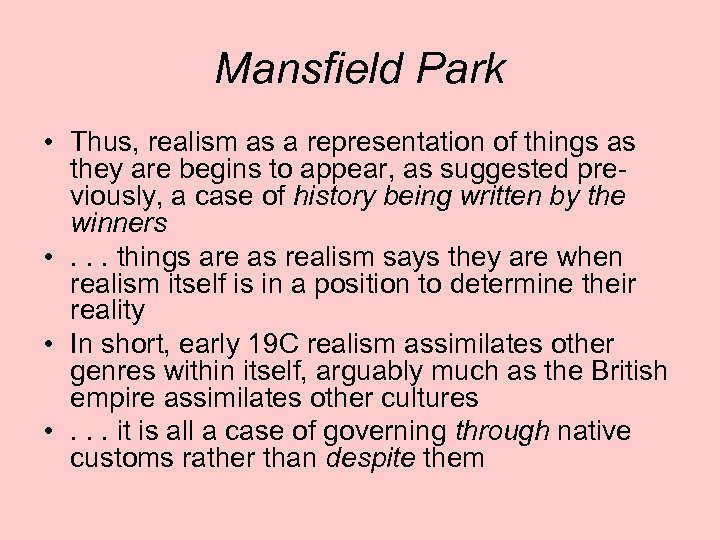 Mansfield Park

• Thus, realism as a representation of things as they are begins to appear, as suggested previously, a case of history being written by the winners

• . . . things are as realism says they are when realism itself is in a position to determine their reality

• In short, early 19C realism assimilates other genres within itself, arguably much as the British empire assimilates other cultures

• . . . it is all a case of governing through native customs rather than despite them